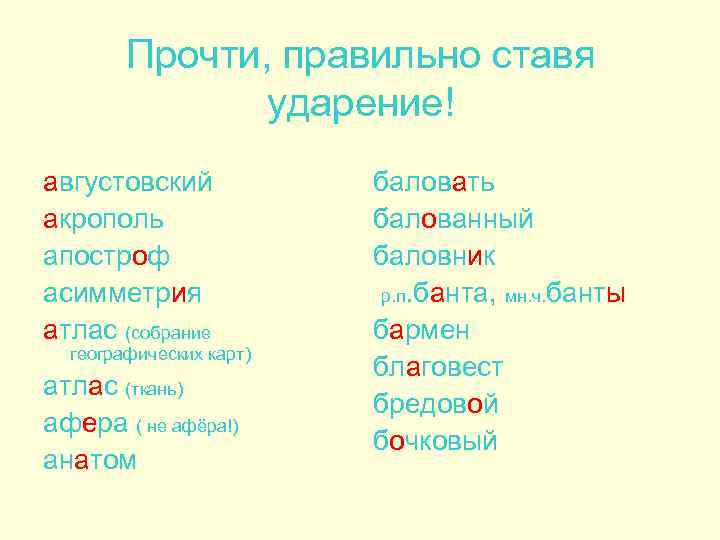 Прочти, правильно ставя ударение!

августовский
акрополь
апостроф
асимметрия
атлас (собрание географических карт)
атлас (ткань)
афера ( не афёра!)
анатом

баловать
балованный
баловник
р.п.банта, мн.ч.банты
бармен
благовест
бредовой
бочковый